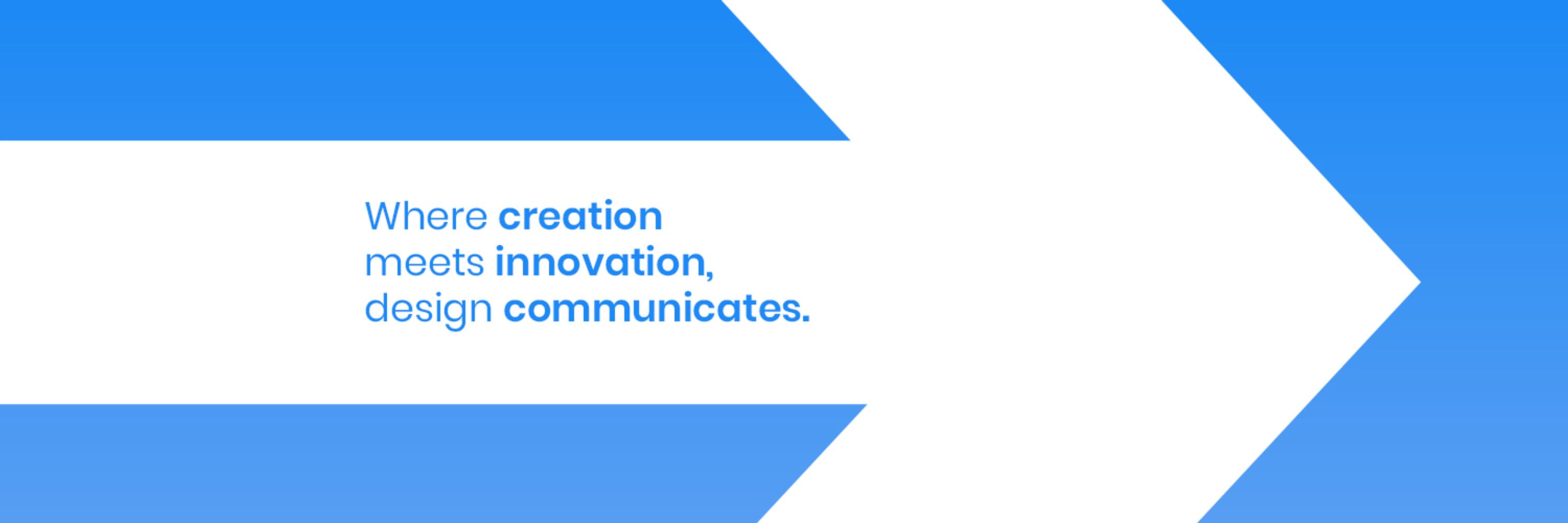 Where creation
meets innovation,
design communicates.